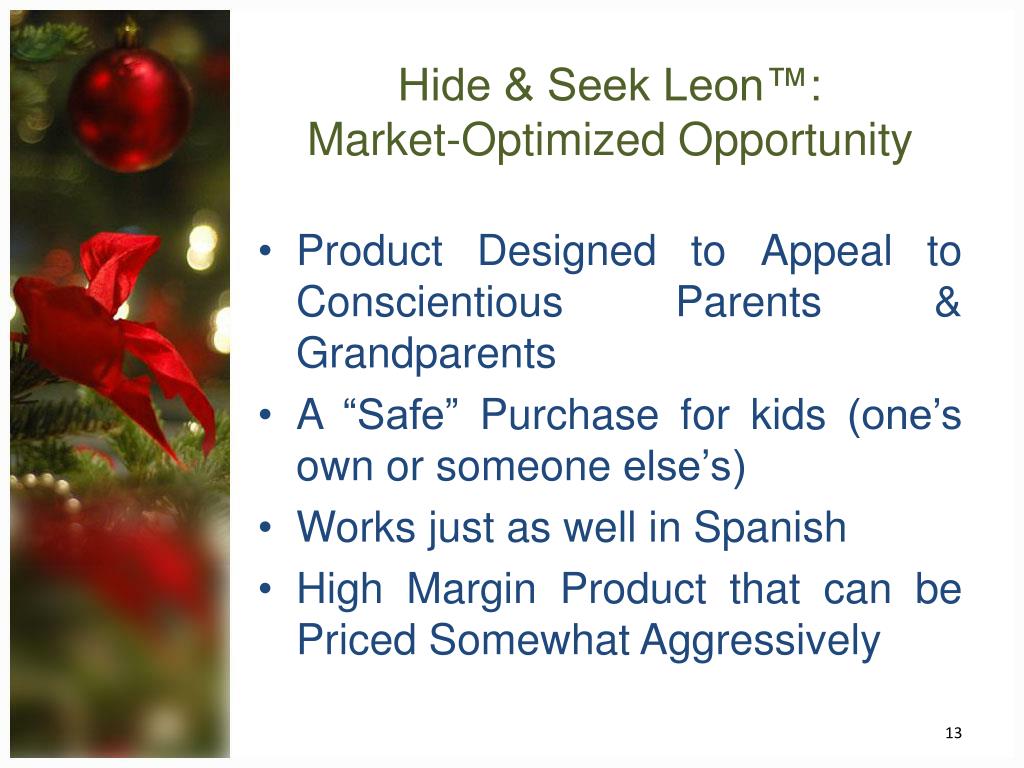 Hide & Seek Leon™:
Market-Optimized Opportunity

• Product Designed to Appeal to Conscientious Parents & Grandparents
• A “Safe” Purchase for kids (one’s own or someone else’s)
• Works just as well in Spanish
• High Margin Product that can be Priced Somewhat Aggressively

13